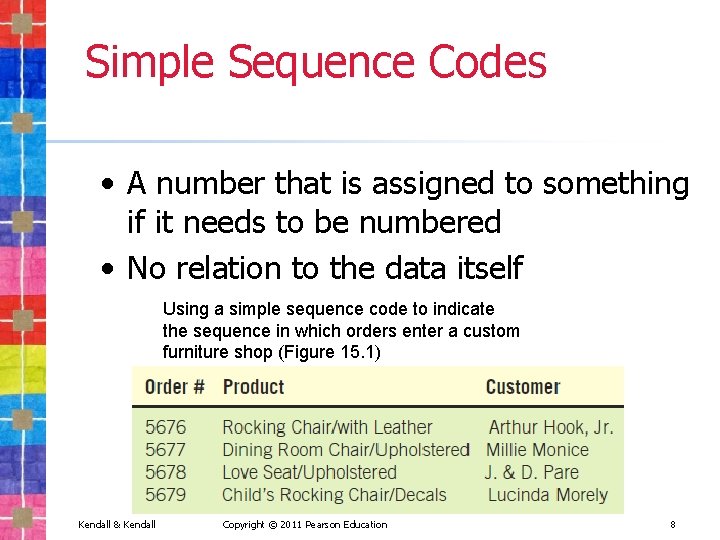 Simple Sequence Codes

• A number that is assigned to something if it needs to be numbered
• No relation to the data itself

Using a simple sequence code to indicate the sequence in which orders enter a custom furniture shop (Figure 15.1)

| Order # | Product | Customer |
|---|---|---|
| 5676 | Rocking Chair/with Leather | Arthur Hook, Jr. |
| 5677 | Dining Room Chair/Upholstered | Millie Monice |
| 5678 | Love Seat/Upholstered | J. & D. Pare |
| 5679 | Child's Rocking Chair/Decals | Lucinda Morely |

Kendall & Kendall Copyright © 2011 Pearson Education 8